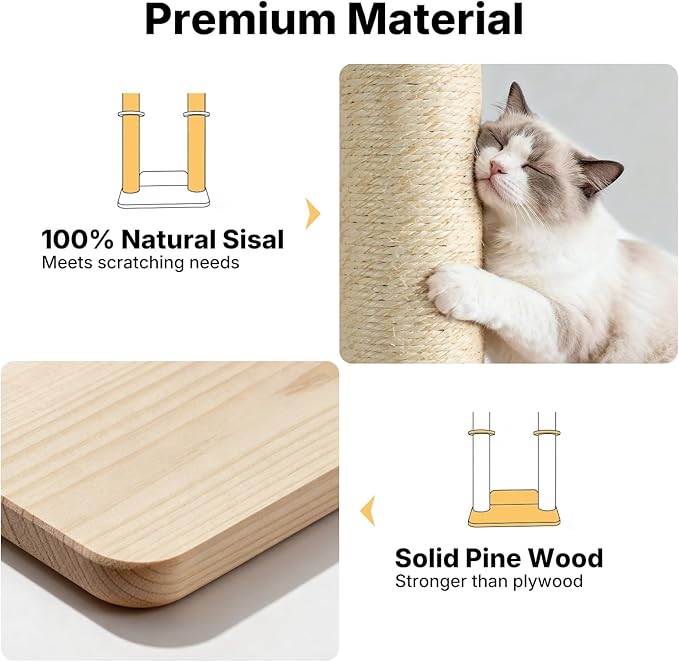 Premium Material

100% Natural Sisal
Meets scratching needs

Solid Pine Wood
Stronger than plywood